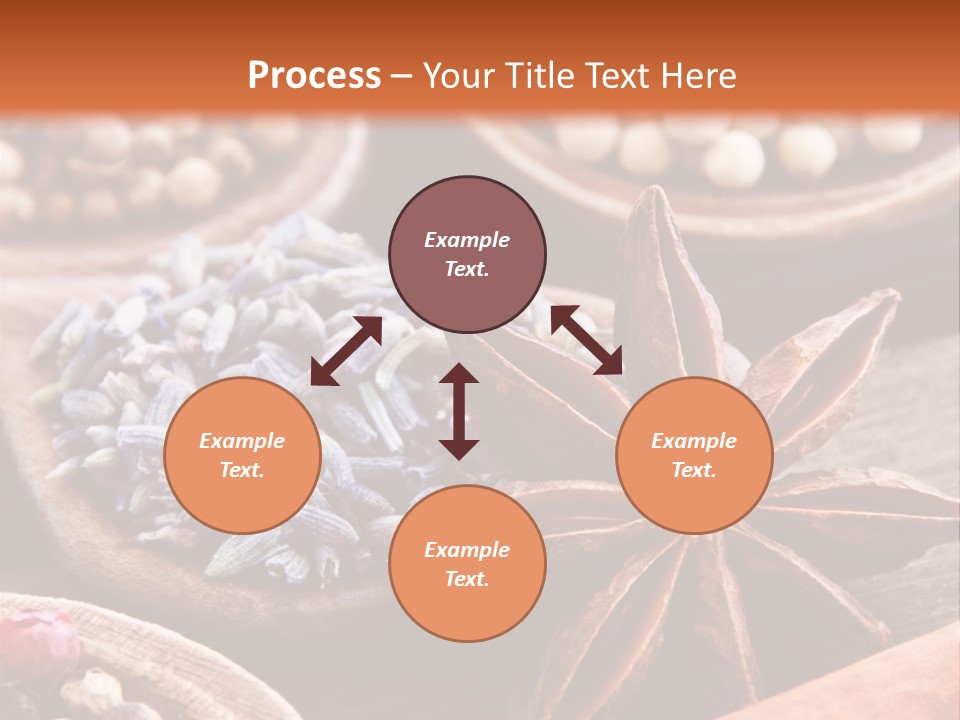 Process – Your Title Text Here

Example Text.

Example Text.

Example Text.

Example Text.